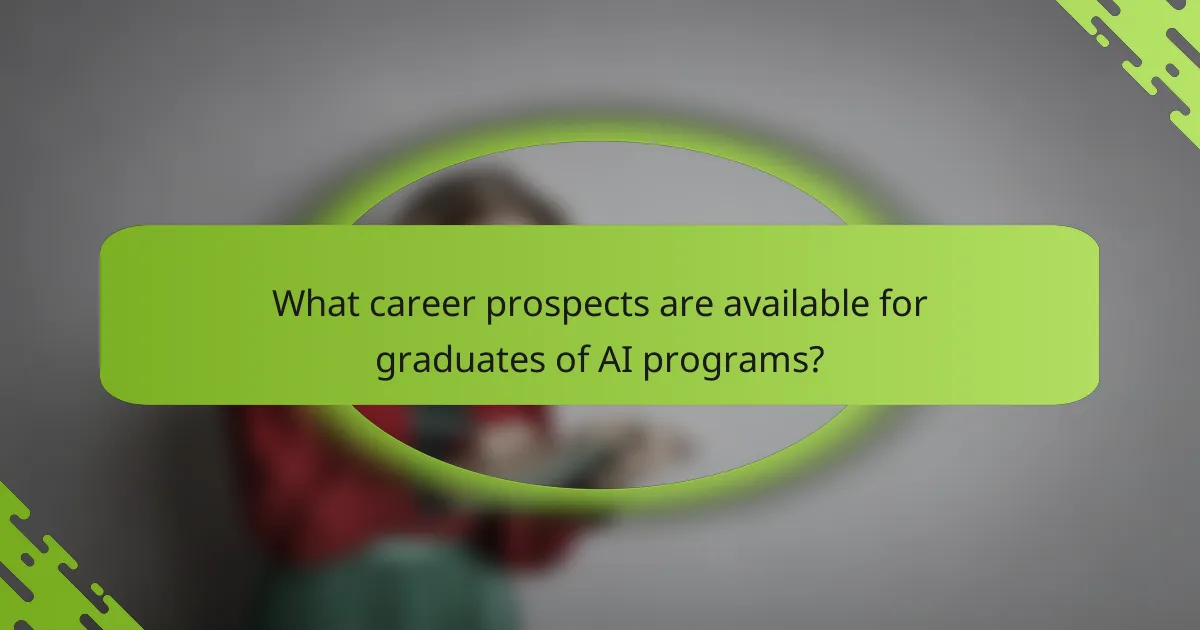 What career prospects are available for graduates of AI programs?